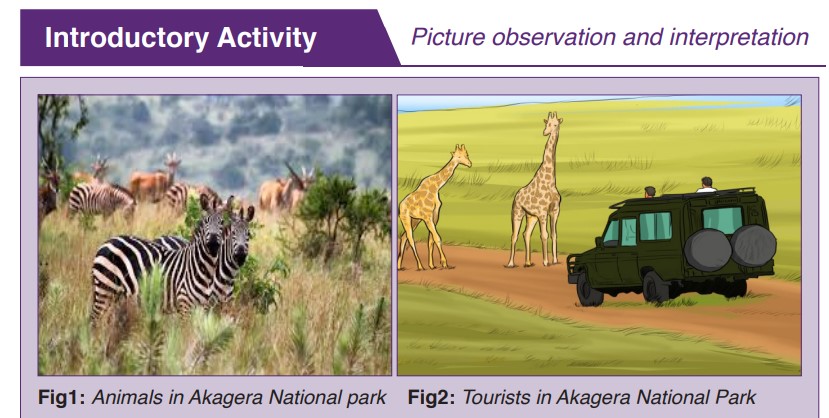 Introductory Activity

Picture observation and interpretation

Fig1: Animals in Akagera National park

Fig2: Tourists in Akagera National Park